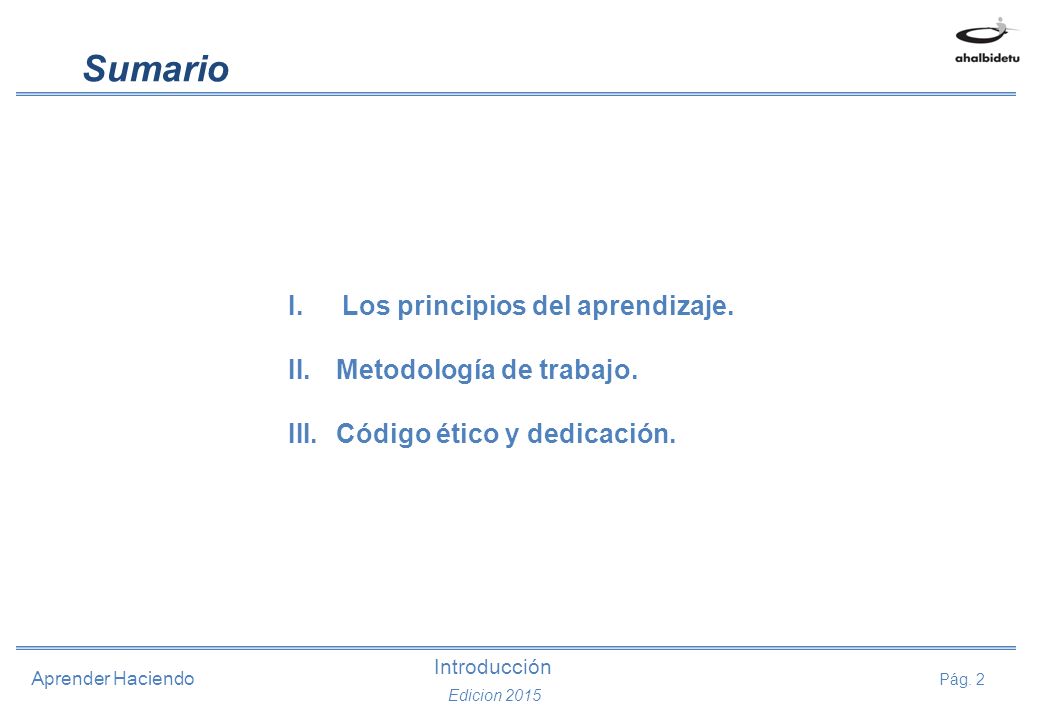 Sumario

ahalbidetu

I. Los principios del aprendizaje.

II. Metodología de trabajo.

III. Código ético y dedicación.

Aprender Haciendo

Introducción

Edicion 2015

Pág. 2